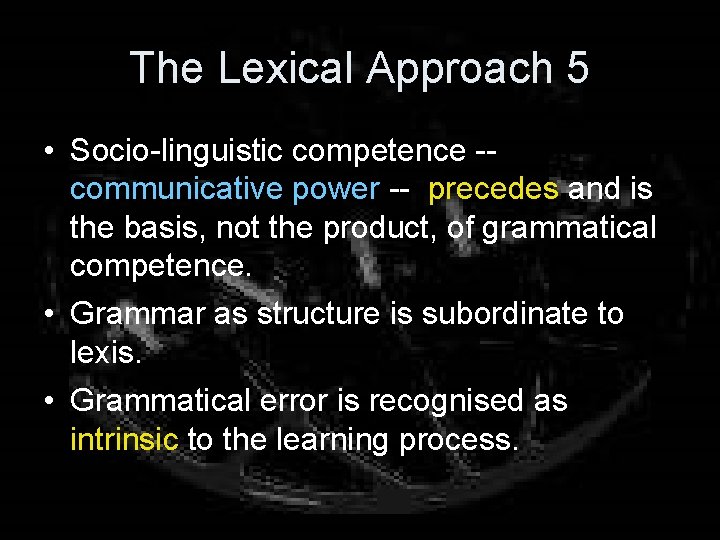 The Lexical Approach 5

• Socio-linguistic competence -- communicative power -- precedes and is the basis, not the product, of grammatical competence.

• Grammar as structure is subordinate to lexis.

• Grammatical error is recognised as intrinsic to the learning process.